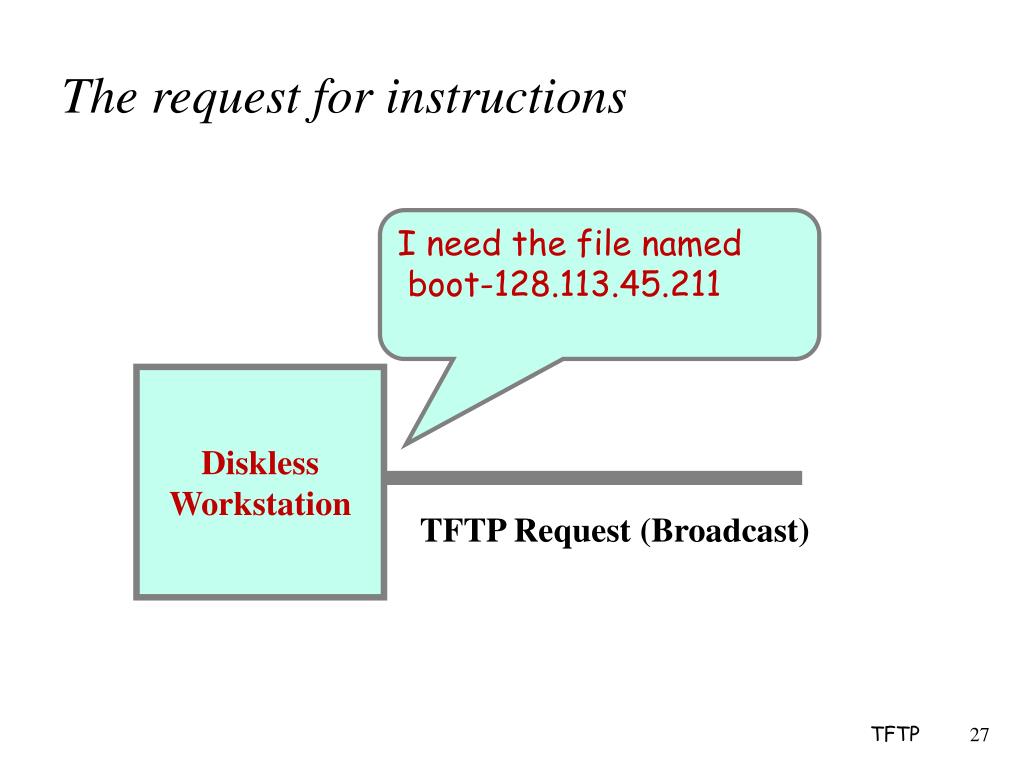 The request for instructions

I need the file named
boot-128.113.45.211

Diskless Workstation

TFTP Request (Broadcast)

TFTP 27